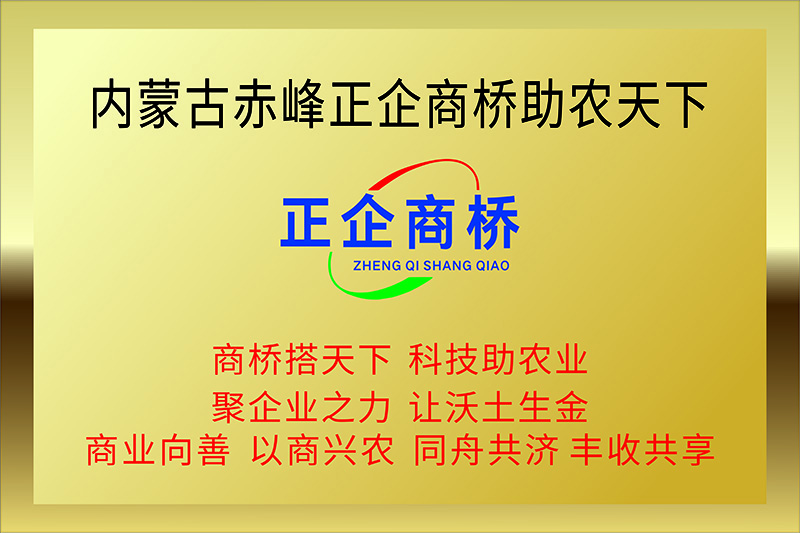 内蒙古赤峰正企商桥助农天下

正企商桥
ZHENG QI SHANG QIAO

商桥搭天下 科技助农业
聚企业之力 让沃土生金
商业向善 以商兴农 同舟共济 丰收共享